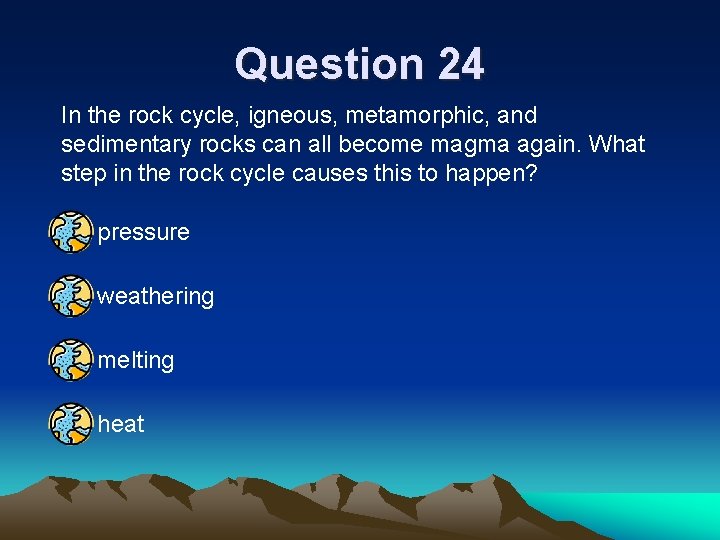 Question 24

In the rock cycle, igneous, metamorphic, and sedimentary rocks can all become magma again. What step in the rock cycle causes this to happen?

pressure

weathering

melting

heat